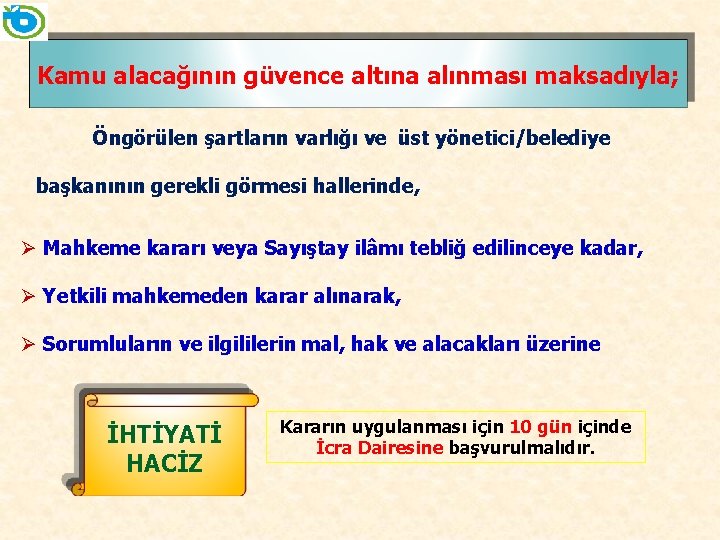 Kamu alacağının güvence altına alınması maksadıyla;

Öngörülen şartların varlığı ve üst yönetici/belediye başkanının gerekli görmesi hallerinde,

➢ Mahkeme kararı veya Sayıştay ilâmı tebliğ edilinceye kadar,

➢ Yetkili mahkemeden karar alınarak,

➢ Sorumluların ve ilgililerin mal, hak ve alacakları üzerine

İHTİYATİ HACİZ

Kararın uygulanması için 10 gün içinde İcra Dairesine başvurulmalıdır.